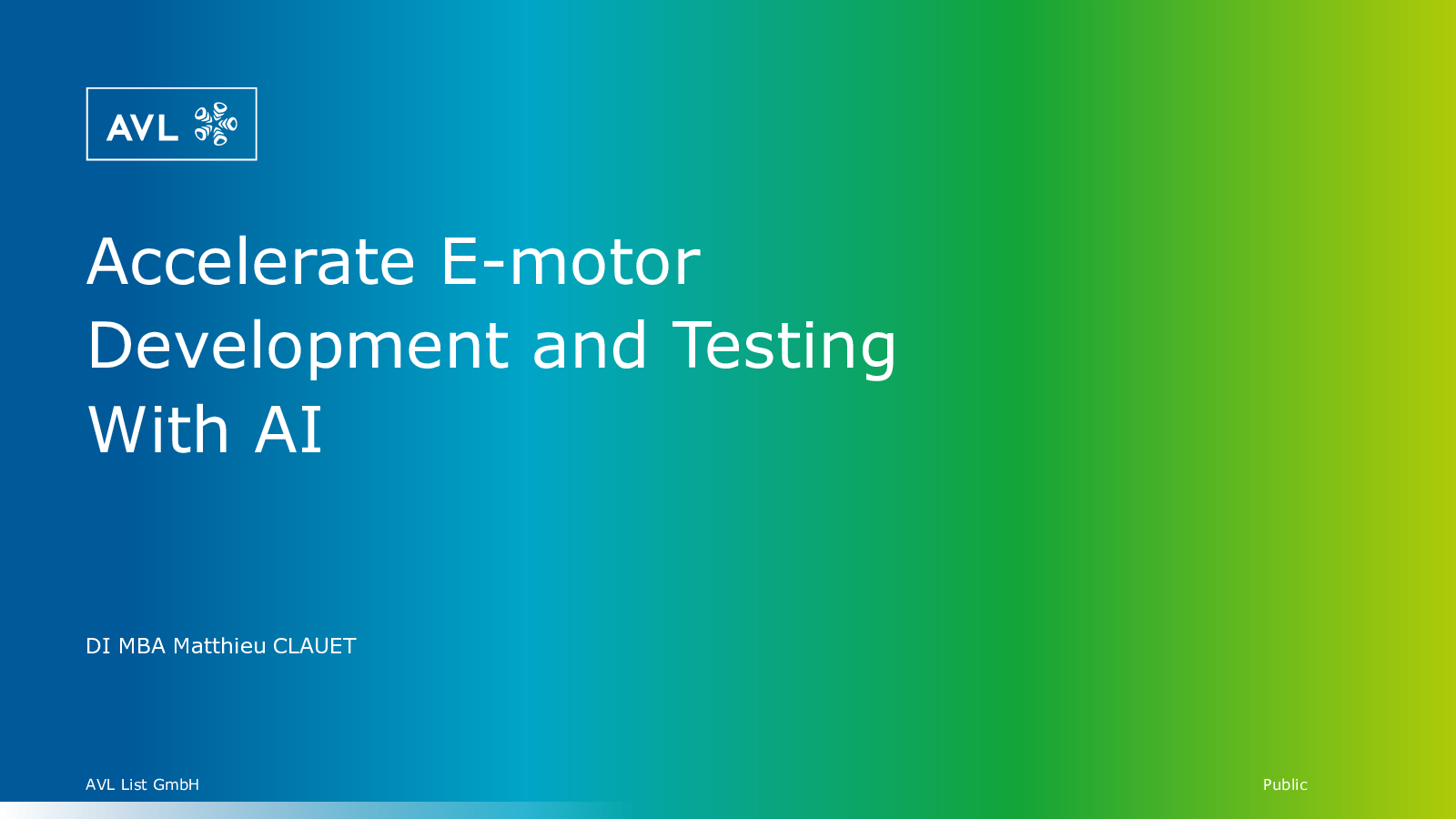 AVL

Accelerate E-motor Development and Testing With AI

DI MBA Matthieu CLAUET

AVL List GmbH

Public